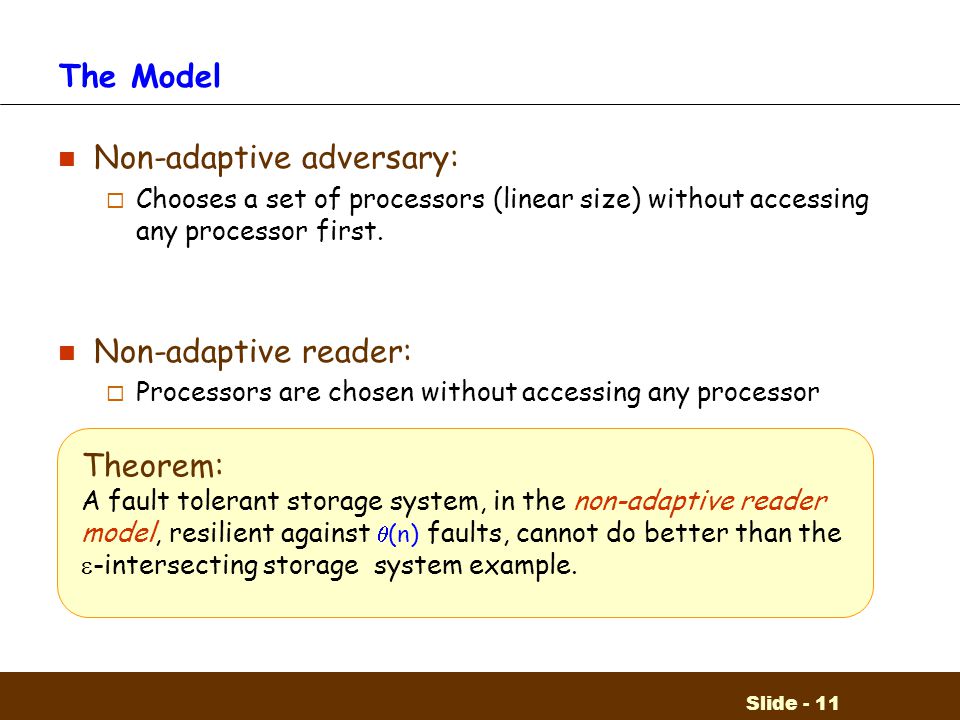 The Model

Non-adaptive adversary:

Chooses a set of processors (linear size) without accessing any processor first.

Non-adaptive reader:

Processors are chosen without accessing any processor

Theorem:
A fault tolerant storage system, in the non-adaptive reader model, resilient against $\theta(n)$ faults, cannot do better than the $\varepsilon$-intersecting storage system example.

Slide - 11